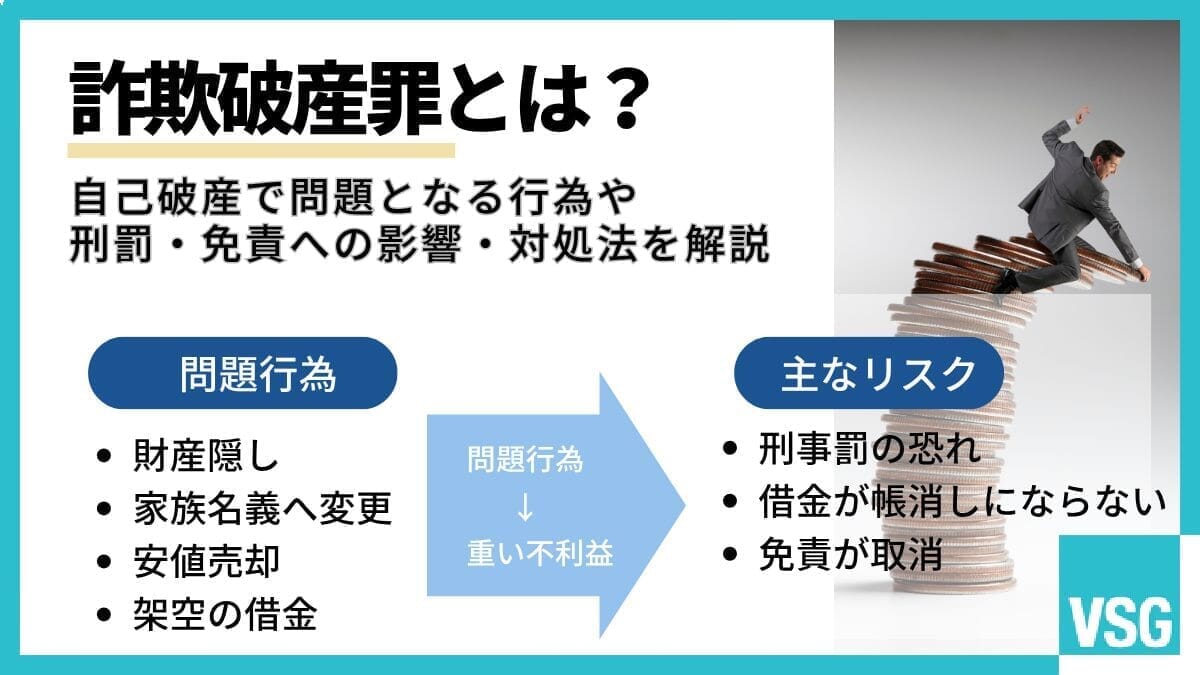 詐欺破産罪とは？

自己破産で問題となる行為や
刑罰・免責への影響・対処法を解説

問題行為

• 財産隠し
• 家族名義へ変更
• 安値売却
• 架空の借金

問題行為
↓
重い不利益

主なリスク

• 刑事罰の恐れ
• 借金が帳消しにならない
• 免責が取消

VSG